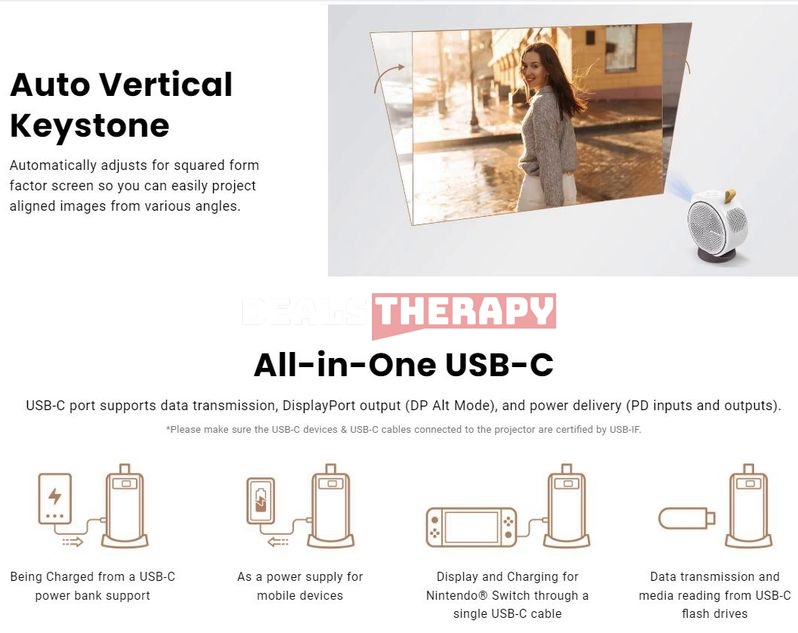 Auto Vertical Keystone

Automatically adjusts for squared form factor screen so you can easily project aligned images from various angles.

DEALS THERAPY

All-in-One USB-C

USB-C port supports data transmission, DisplayPort output (DP Alt Mode), and power delivery (PD inputs and outputs).

*Please make sure the USB-C devices & USB-C cables connected to the projector are certified by USB-IF.

Being Charged from a USB-C power bank support

As a power supply for mobile devices

Display and Charging for Nintendo® Switch through a single USB-C cable

Data transmission and media reading from USB-C flash drives